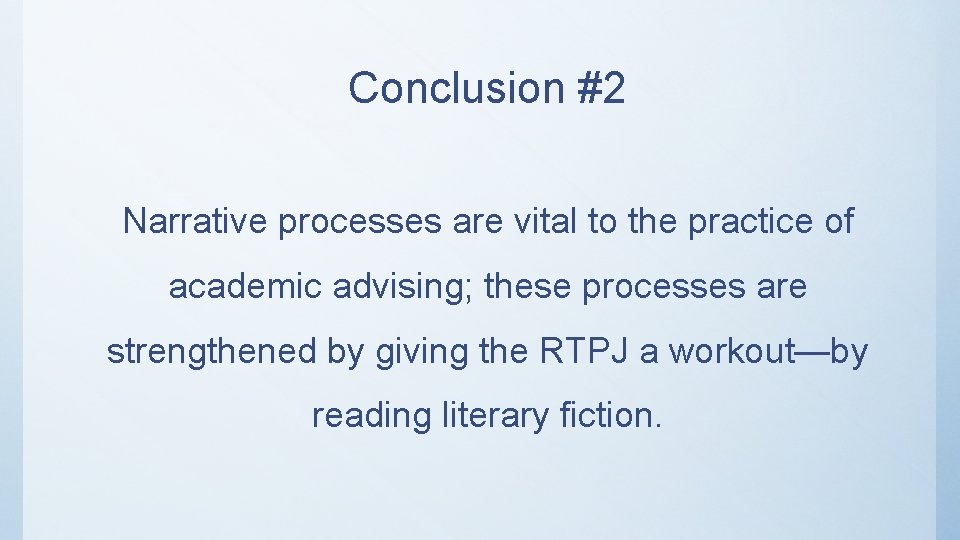 Conclusion #2

Narrative processes are vital to the practice of academic advising; these processes are strengthened by giving the RTPJ a workout—by reading literary fiction.